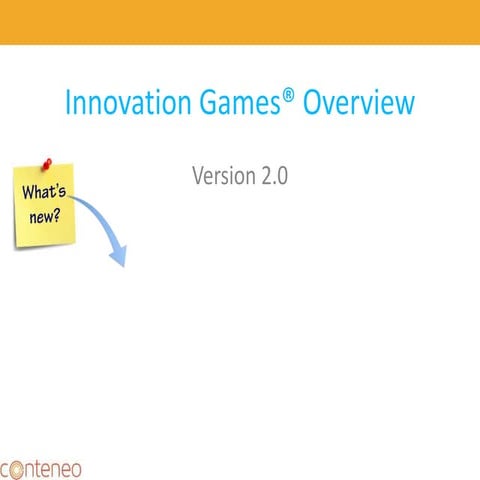 Innovation Games® Overview

Version 2.0

What's new?

conteneo